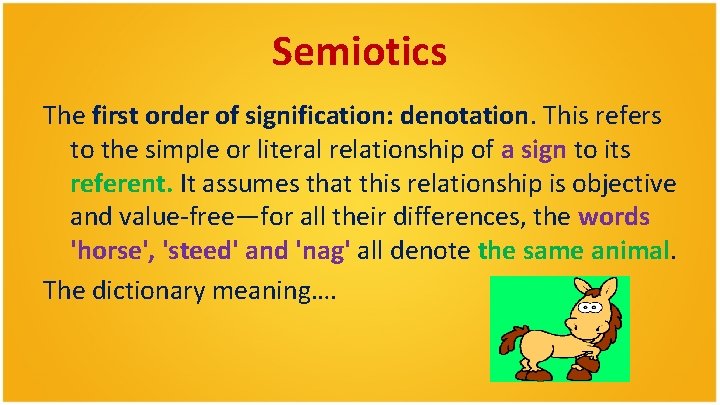 Semiotics

The first order of signification: denotation. This refers to the simple or literal relationship of a sign to its referent. It assumes that this relationship is objective and value-free—for all their differences, the words 'horse', 'steed' and 'nag' all denote the same animal.

The dictionary meaning….